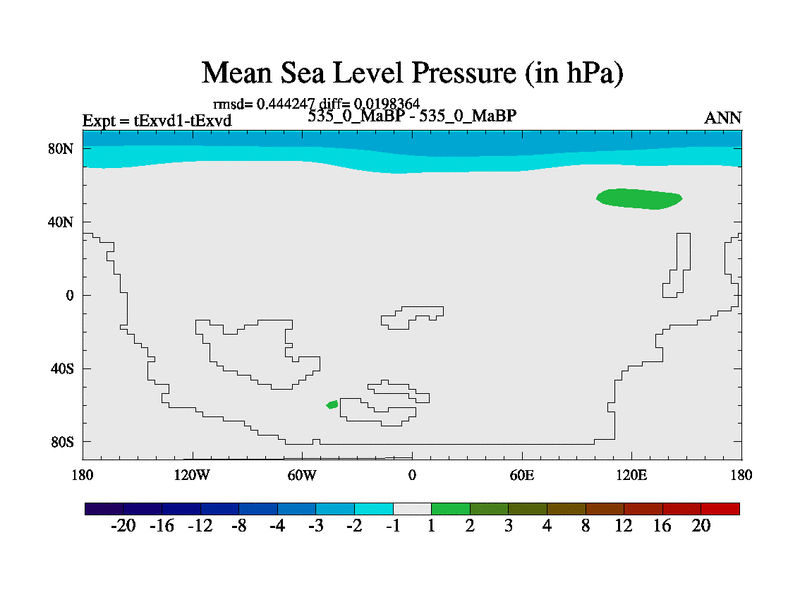 Mean Sea Level Pressure (in hPa)

rmsd= 0.444247 diff= 0.0198364

Expt = tExvd1-tExvd

535_0_MaBP - 535_0_MaBP

ANN

80N
40N
0
40S
80S

180
120W
60W
0
60E
120E
180

-20 -16 -12 -8 -4 -3 -2 -1 1 2 3 4 8 12 16 20